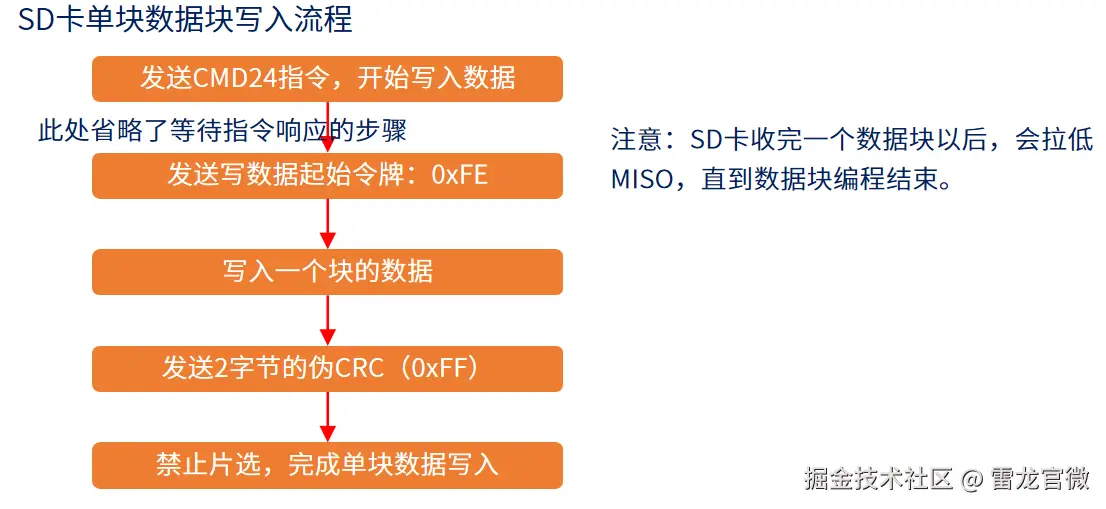 SD卡单块数据块写入流程

发送CMD24指令，开始写入数据

此处省略了等待指令响应的步骤

发送写数据起始令牌：0xFE

写入一个块的数据

发送2字节的伪CRC（0xFF）

禁止片选，完成单块数据写入

注意：SD卡收完一个数据块以后，会拉低MISO，直到数据块编程结束。

掘金技术社区 @ 雷龙官微